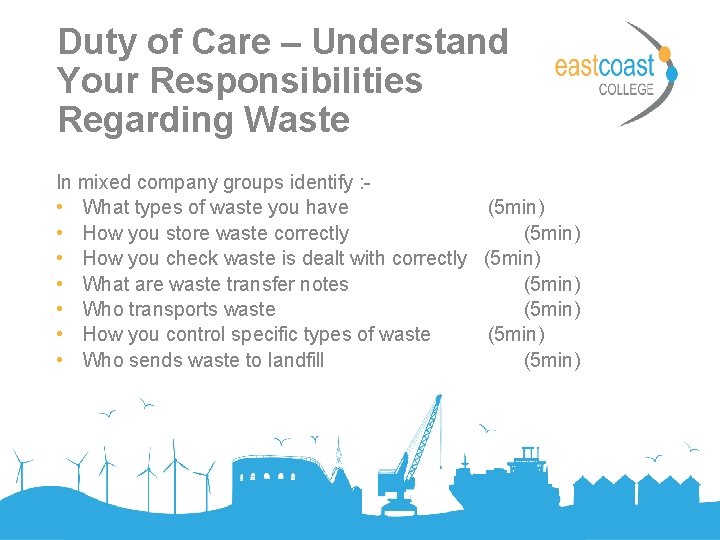 Duty of Care – Understand Your Responsibilities Regarding Waste

eastcoast COLLEGE

In mixed company groups identify :-
• What types of waste you have (5min)
• How you store waste correctly (5min)
• How you check waste is dealt with correctly (5min)
• What are waste transfer notes (5min)
• Who transports waste (5min)
• How you control specific types of waste (5min)
• Who sends waste to landfill (5min)